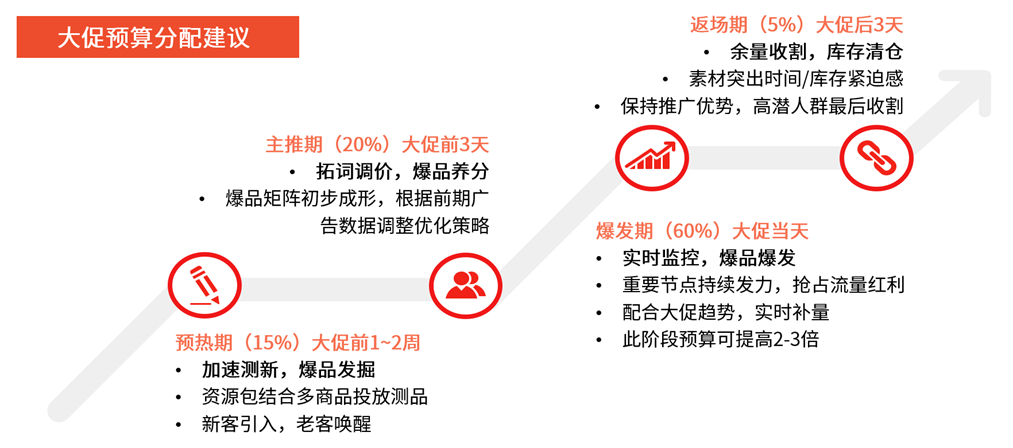 大促预算分配建议

预热期（15%）大促前1~2周
• 加速测新，爆品发掘
• 资源包结合多商品投放测品
• 新客引入，老客唤醒

主推期（20%）大促前3天
• 拓词调价，爆品养分
• 爆品矩阵初步成形，根据前期广告数据调整优化策略

爆发期（60%）大促当天
• 实时监控，爆品爆发
• 重要节点持续发力，抢占流量红利
• 配合大促趋势，实时补量
• 此阶段预算可提高2-3倍

返场期（5%）大促后3天
• 余量收割，库存清仓
• 素材突出时间/库存紧迫感
• 保持推广优势，高潜人群最后收割